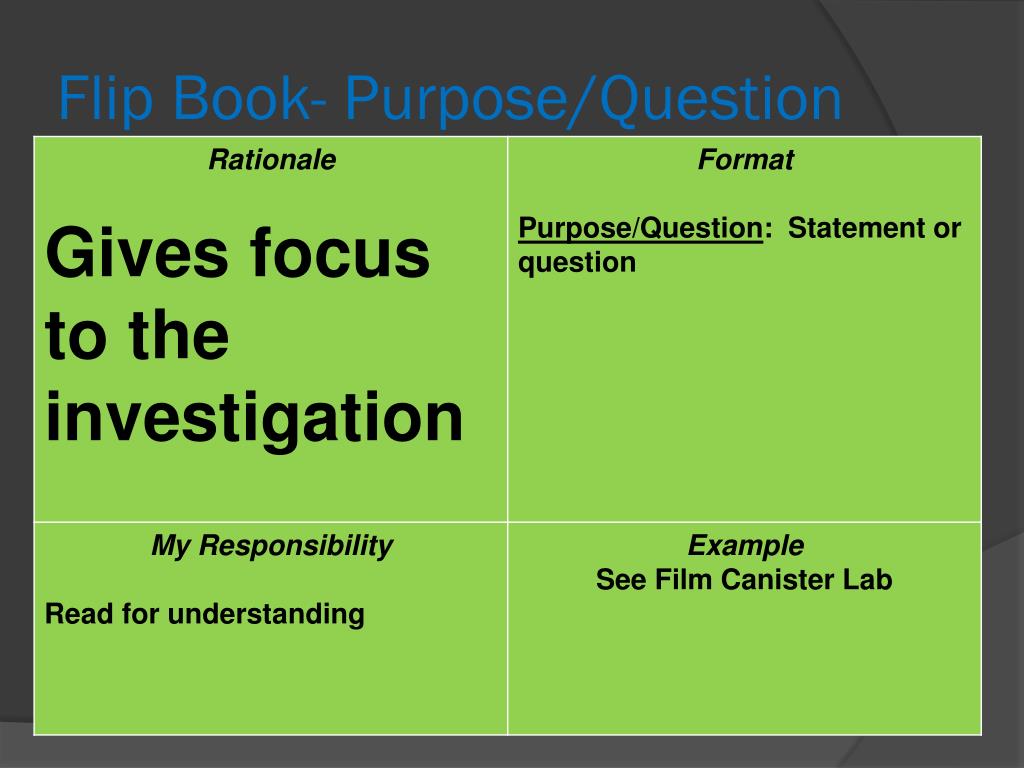 Flip Book- Purpose/Question

| Rationale<br><br>Gives focus to the investigation | Format<br><br>Purpose/Question: Statement or question |
|---|---|
| My Responsibility<br><br>Read for understanding | Example<br>See Film Canister Lab |